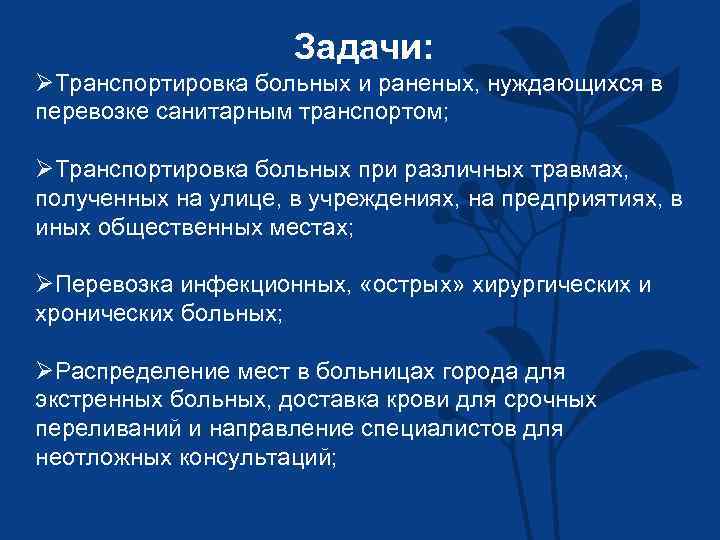 Задачи:

➢Транспортировка больных и раненых, нуждающихся в перевозке санитарным транспортом;

➢Транспортировка больных при различных травмах, полученных на улице, в учреждениях, на предприятиях, в иных общественных местах;

➢Перевозка инфекционных, «острых» хирургических и хронических больных;

➢Распределение мест в больницах города для экстренных больных, доставка крови для срочных переливаний и направление специалистов для неотложных консультаций;